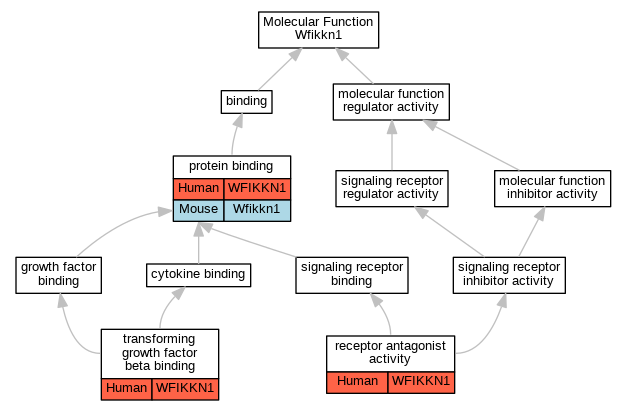 Molecular Function
Wfikkn1

binding

molecular function
regulator activity

protein binding

| Human | WFIKKN1 |
|---|---|
| Mouse | Wfikkn1 |

signaling receptor
regulator activity

molecular function
inhibitor activity

growth factor
binding

cytokine binding

signaling receptor
binding

signaling receptor
inhibitor activity

transforming
growth factor
beta binding

| Human | WFIKKN1 |
|---|---|

receptor antagonist
activity

| Human | WFIKKN1 |
|---|---|